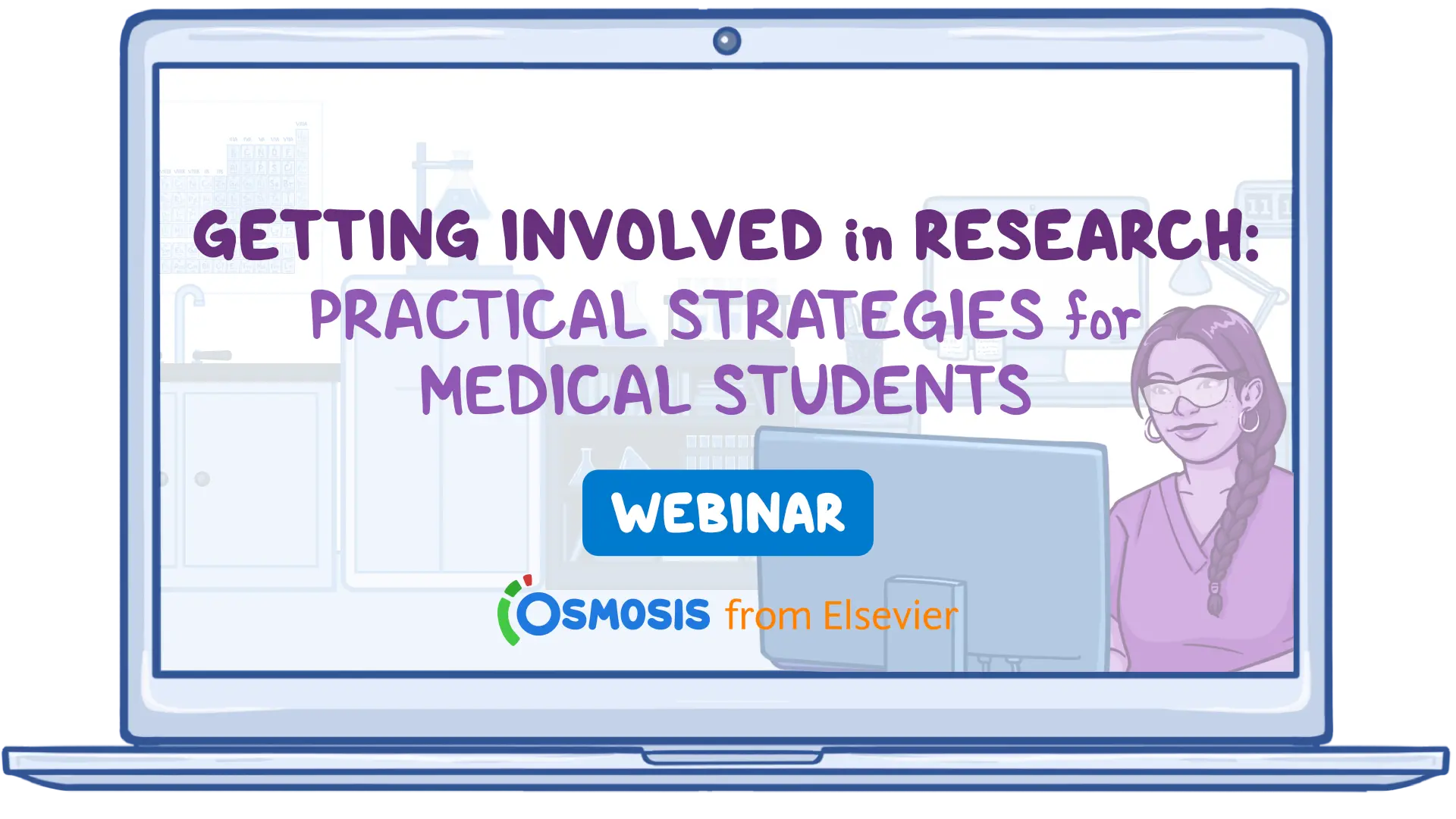 GETTING INVOLVED in RESEARCH:
PRACTICAL STRATEGIES for
MEDICAL STUDENTS

WEBINAR

OSMOSIS from Elsevier